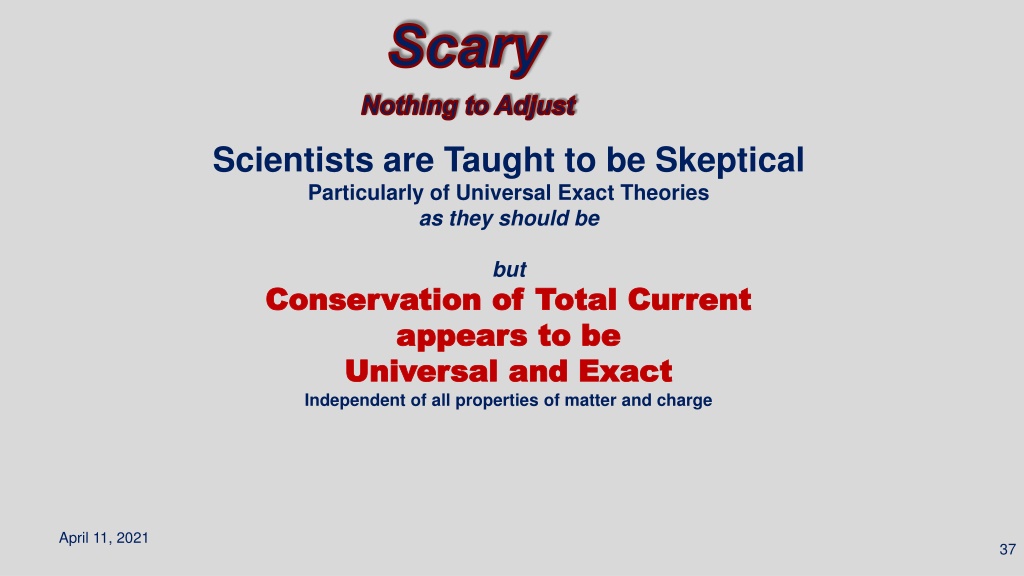 Scary
Nothing to Adjust

Scientists are Taught to be Skeptical
Particularly of Universal Exact Theories
as they should be

but
Conservation of Total Current
appears to be
Universal and Exact
Independent of all properties of matter and charge

April 11, 2021

37